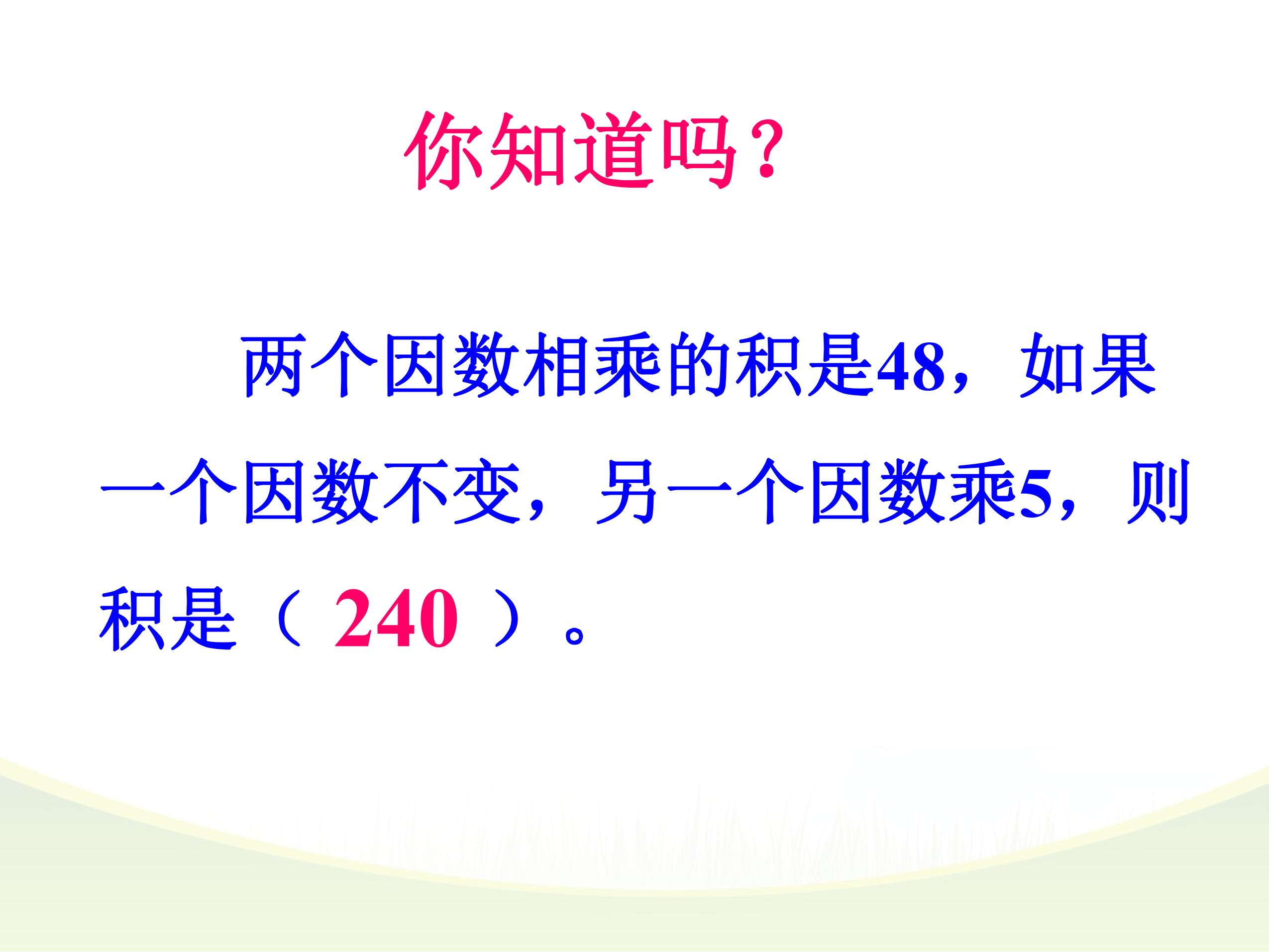 你知道吗？

两个因数相乘的积是48，如果一个因数不变，另一个因数乘5，则积是（ 240 ）。